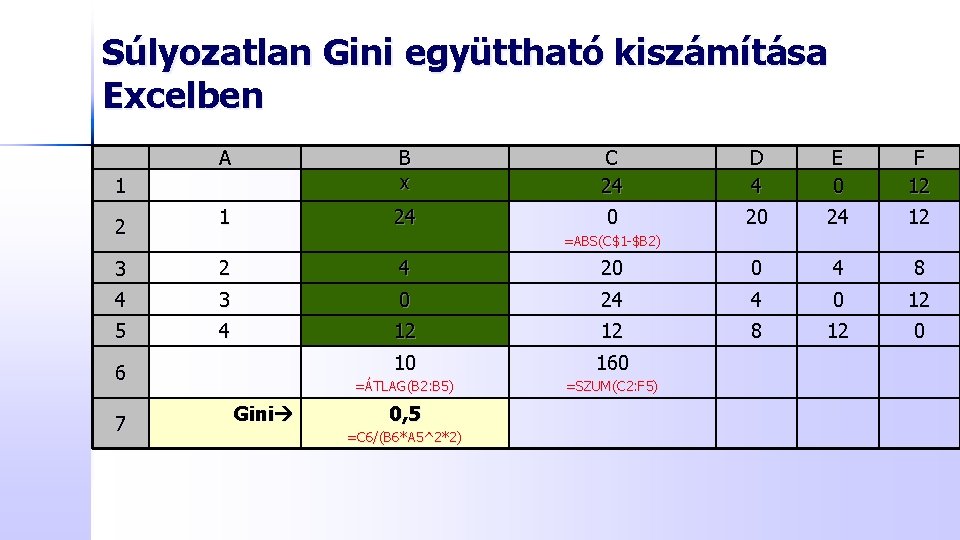 Súlyozatlan Gini együttható kiszámítása Excelben

|   | A | B | C | D | E | F |
|---|---|---|---|---|---|---|
| 1 |  | x | 24 | 4 | 0 | 12 |
| 2 | 1 | 24 | 0 =ABS(C$1-$B2) | 20 | 24 | 12 |
| 3 | 2 | 4 | 20 | 0 | 4 | 8 |
| 4 | 3 | 0 | 24 | 4 | 0 | 12 |
| 5 | 4 | 12 | 12 | 8 | 12 | 0 |
| 6 |  | 10 =ÁTLAG(B2:B5) | 160 =SZUM(C2:F5) |  |  |  |
| 7 | Gini→ | 0,5 =C6/(B6*A5^2*2) |  |  |  |  |